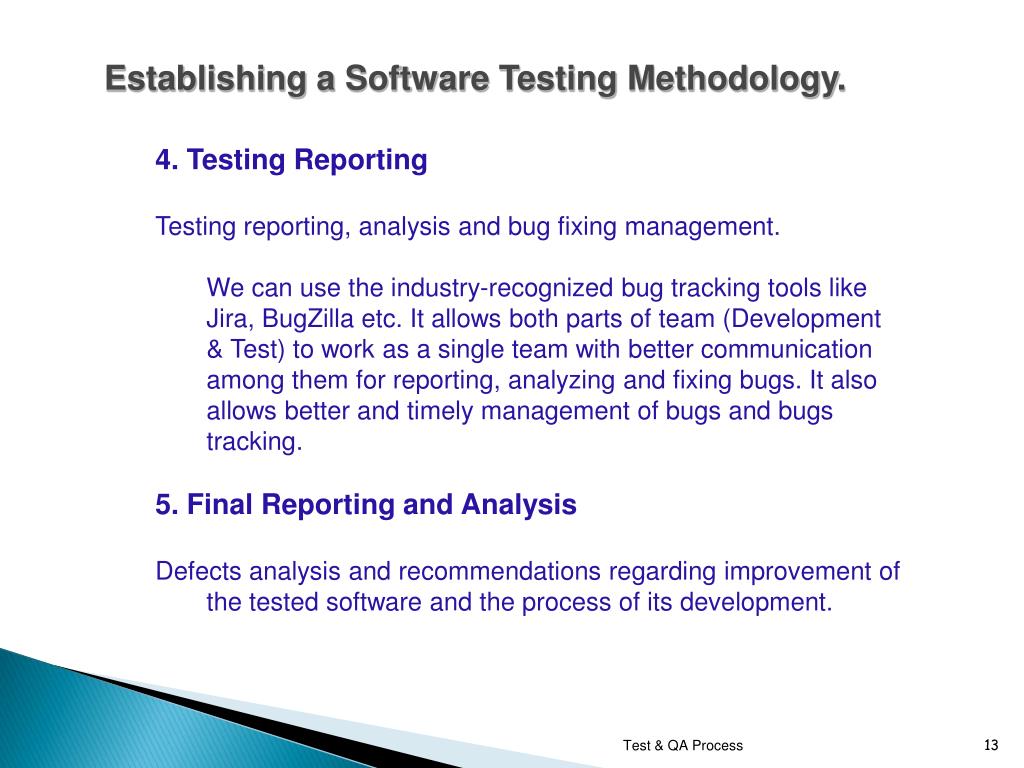 Establishing a Software Testing Methodology.

4. Testing Reporting

Testing reporting, analysis and bug fixing management.

We can use the industry-recognized bug tracking tools like Jira, BugZilla etc. It allows both parts of team (Development & Test) to work as a single team with better communication among them for reporting, analyzing and fixing bugs. It also allows better and timely management of bugs and bugs tracking.

5. Final Reporting and Analysis

Defects analysis and recommendations regarding improvement of the tested software and the process of its development.

Test & QA Process

13